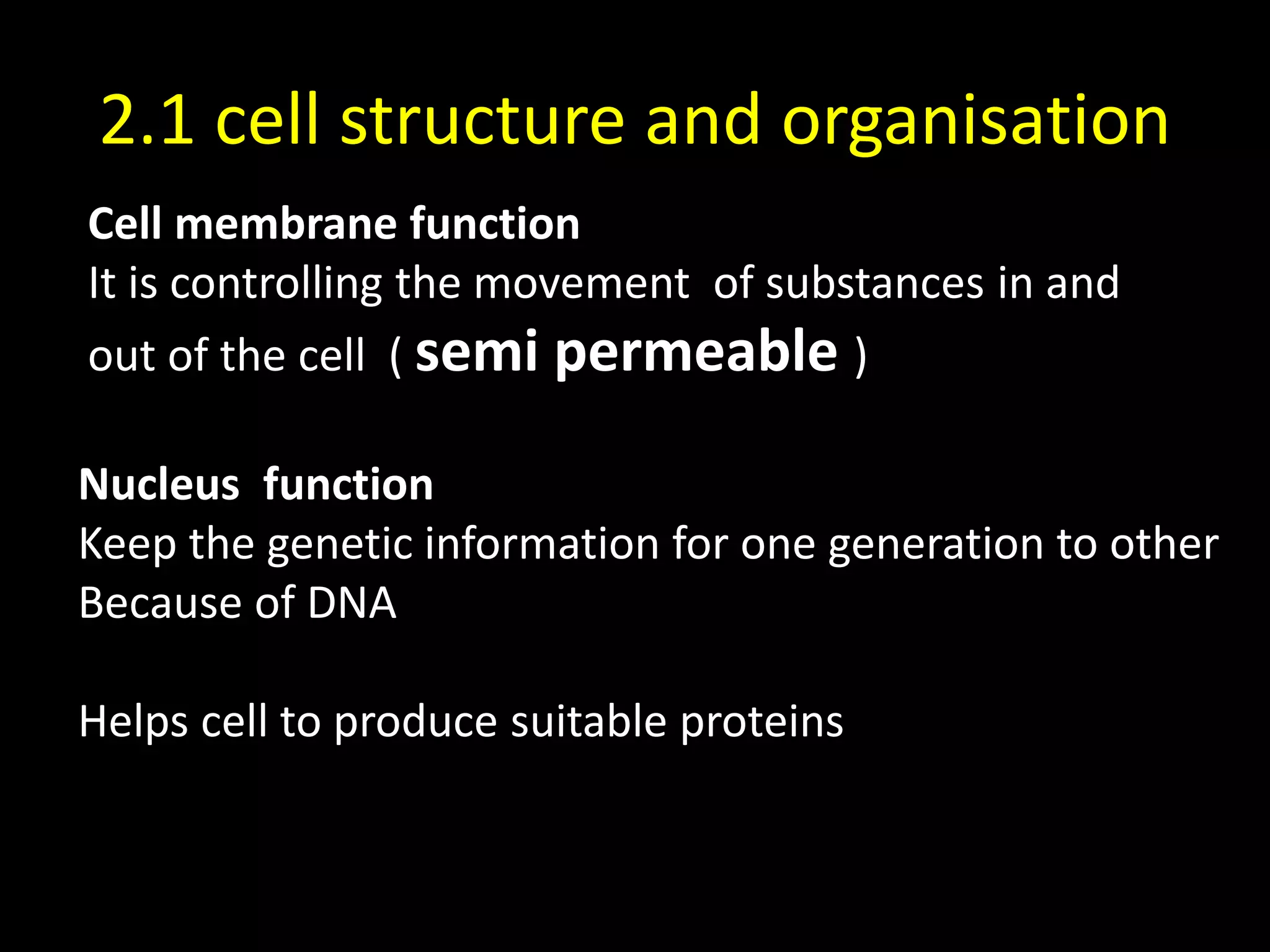 2.1 cell structure and organisation

Cell membrane function
It is controlling the movement of substances in and out of the cell ( semi permeable )

Nucleus function
Keep the genetic information for one generation to other
Because of DNA

Helps cell to produce suitable proteins